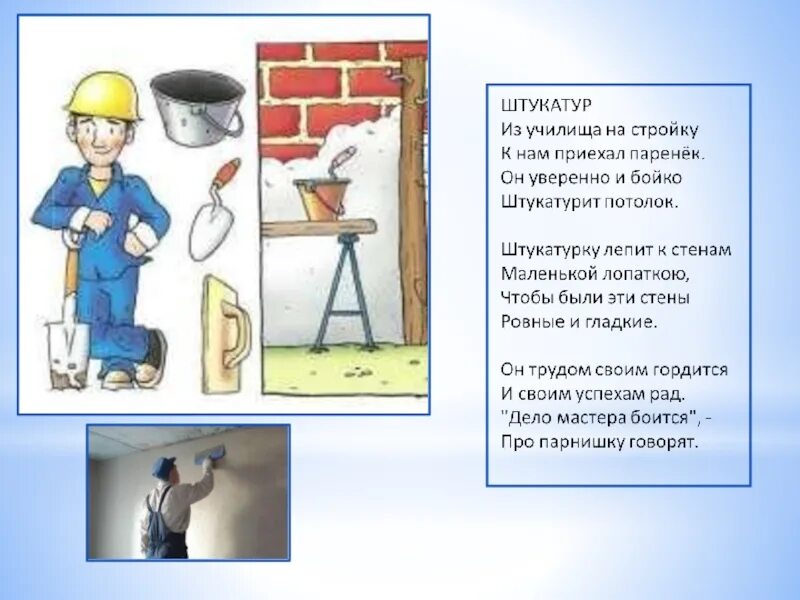 ШТУКАТУР
Из училища на стройку
К нам приехал паренёк.
Он уверенно и бойко
Штукатурит потолок.

Штукатурку лепит к стенам
Маленькой лопаткою,
Чтобы были эти стены
Ровные и гладкие.

Он трудом своим гордится
И своим успехам рад.
"Дело мастера боится", -
Про парнишку говорят.